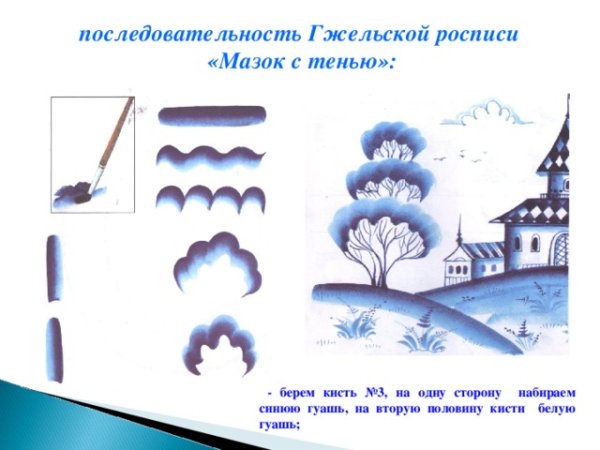 последовательность Гжельской росписи
«Мазок с тенью»:

- берем кисть №3, на одну сторону набираем синюю гуашь, на вторую половину кисти белую гуашь;